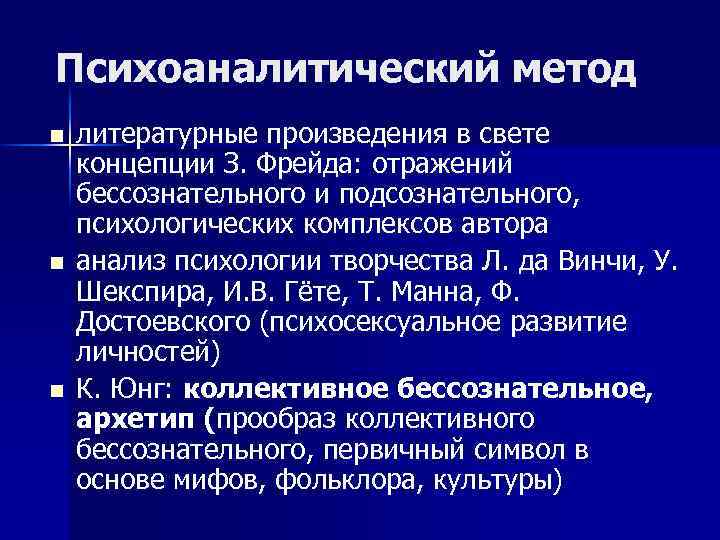 Психоаналитический метод

- литературные произведения в свете концепции З. Фрейда: отражений бессознательного и подсознательного, психологических комплексов автора
- анализ психологии творчества Л. да Винчи, У. Шекспира, И.В. Гёте, Т. Манна, Ф. Достоевского (психосексуальное развитие личностей)
- К. Юнг: коллективное бессознательное, архетип (прообраз коллективного бессознательного, первичный символ в основе мифов, фольклора, культуры)